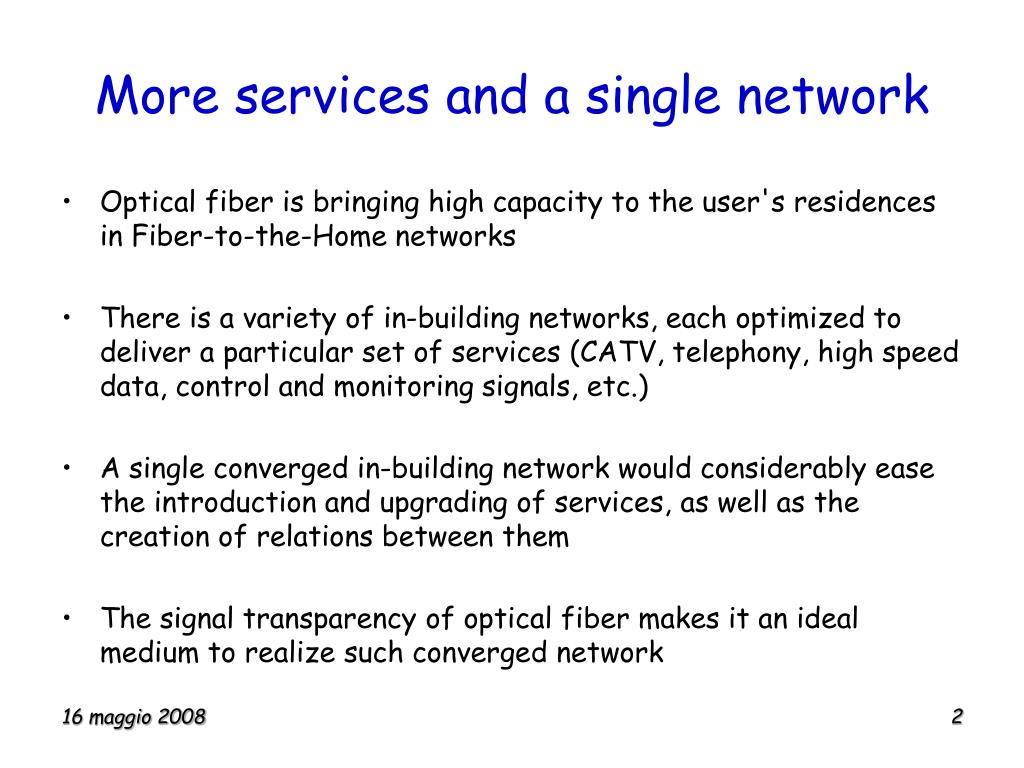 More services and a single network

• Optical fiber is bringing high capacity to the user's residences in Fiber-to-the-Home networks

• There is a variety of in-building networks, each optimized to deliver a particular set of services (CATV, telephony, high speed data, control and monitoring signals, etc.)

• A single converged in-building network would considerably ease the introduction and upgrading of services, as well as the creation of relations between them

• The signal transparency of optical fiber makes it an ideal medium to realize such converged network

16 maggio 2008

2